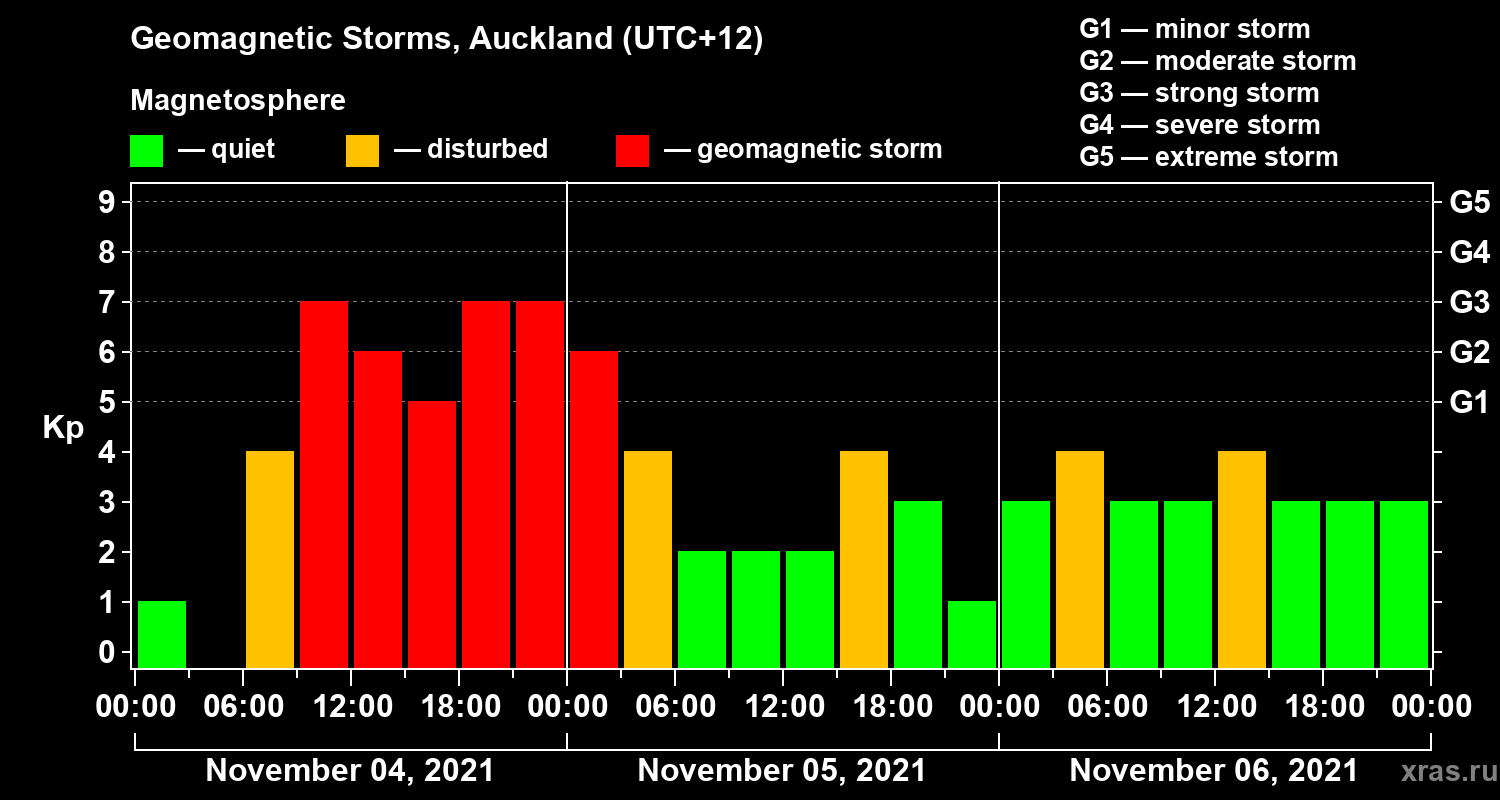 Geomagnetic Storms, Auckland (UTC+12)

Magnetosphere

— quiet — disturbed — geomagnetic storm

G1 — minor storm
G2 — moderate storm
G3 — strong storm
G4 — severe storm
G5 — extreme storm

Kp

9
8
7
6
5
4
3
2
1
0

G5
G4
G3
G2
G1

00:00 06:00 12:00 18:00 00:00 06:00 12:00 18:00 00:00 06:00 12:00 18:00 00:00

November 04, 2021
November 05, 2021
November 06, 2021

xras.ru